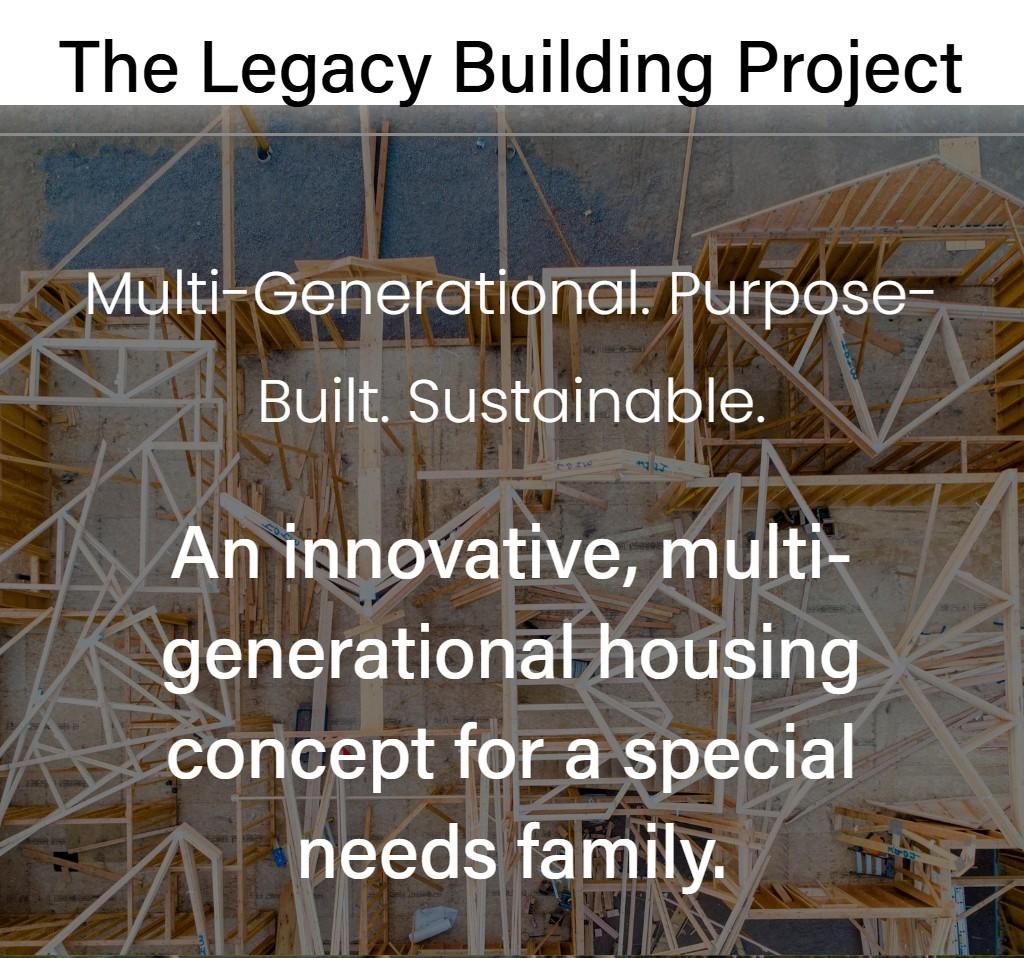 The Legacy Building Project

Multi-Generational. Purpose-Built. Sustainable.

An innovative, multi-generational housing concept for a special needs family.